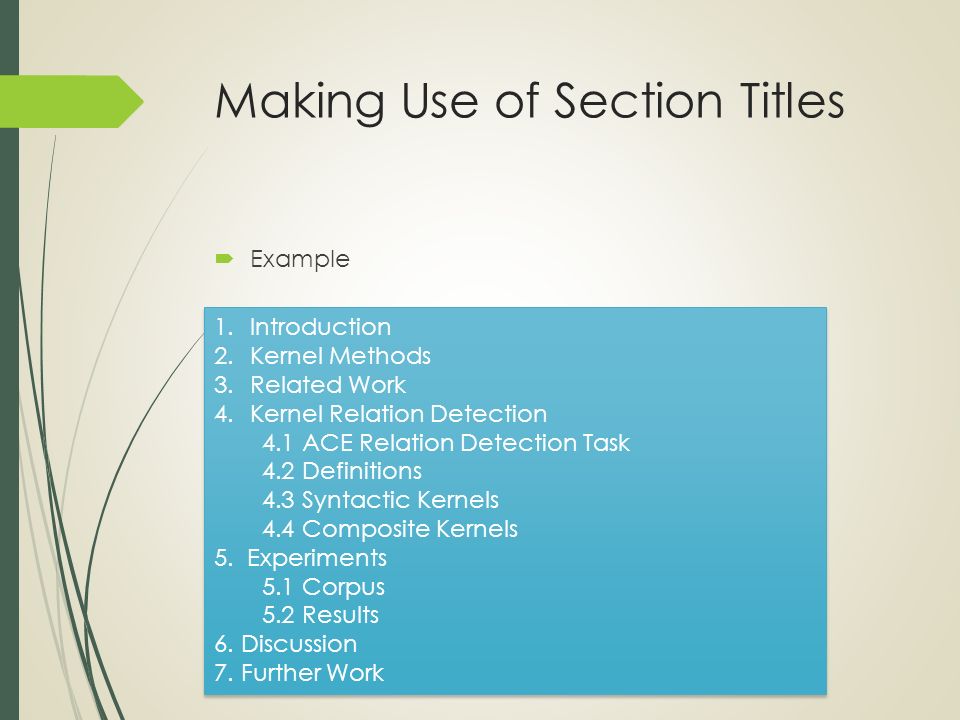 Making Use of Section Titles

Example

1. Introduction
2. Kernel Methods
3. Related Work
4. Kernel Relation Detection
4.1 ACE Relation Detection Task
4.2 Definitions
4.3 Syntactic Kernels
4.4 Composite Kernels
5. Experiments
5.1 Corpus
5.2 Results
6. Discussion
7. Further Work